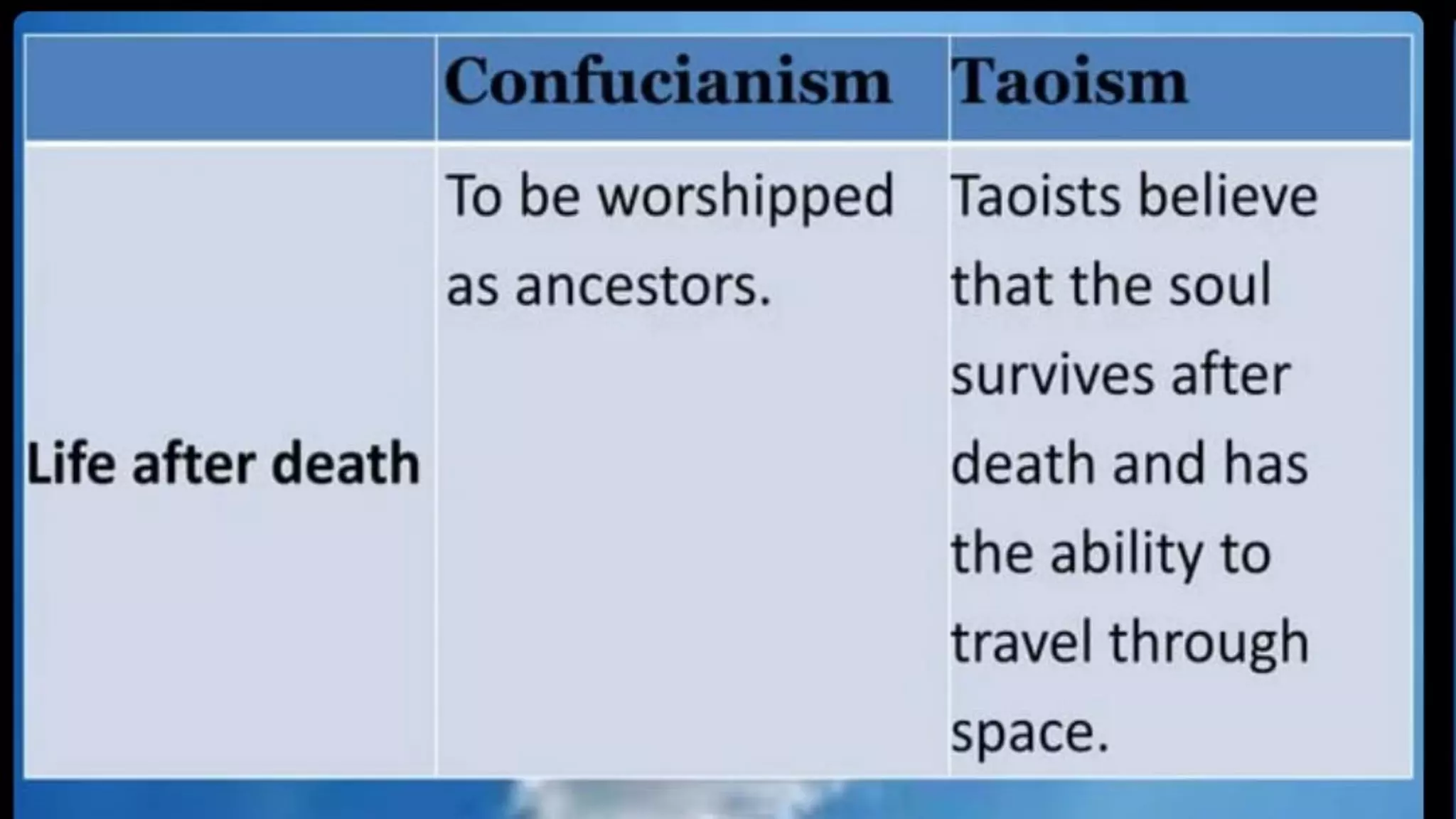 | | Confucianism | Taoism |
|---|---|---|
| Life after death | To be worshipped as ancestors. | Taoists believe that the soul survives after death and has the ability to travel through space. |